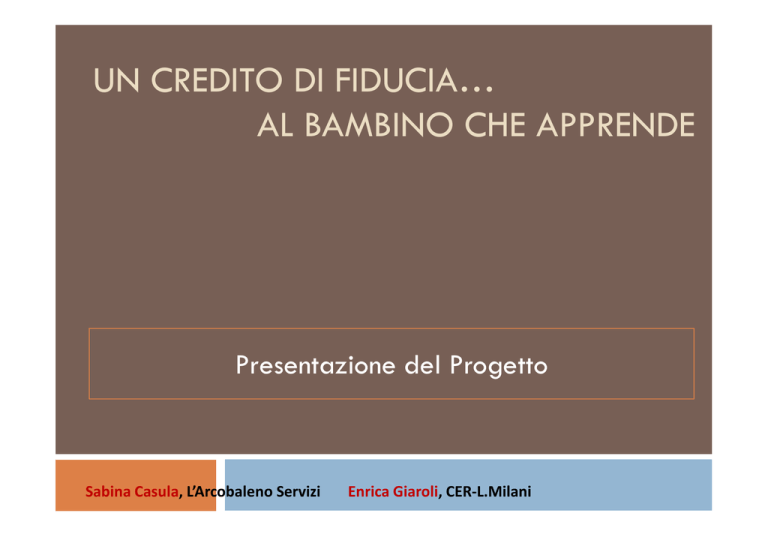 UN CREDITO DI FIDUCIA…
AL BAMBINO CHE APPRENDE

Presentazione del Progetto

Sabina Casula, L'Arcobaleno Servizi Enrica Giaroli, CER-L.Milani